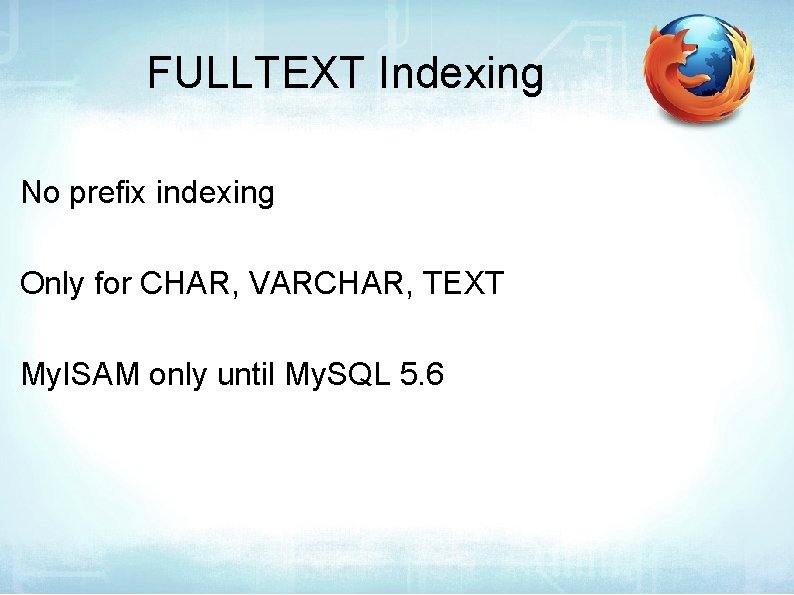 FULLTEXT Indexing

No prefix indexing

Only for CHAR, VARCHAR, TEXT

MyISAM only until MySQL 5.6